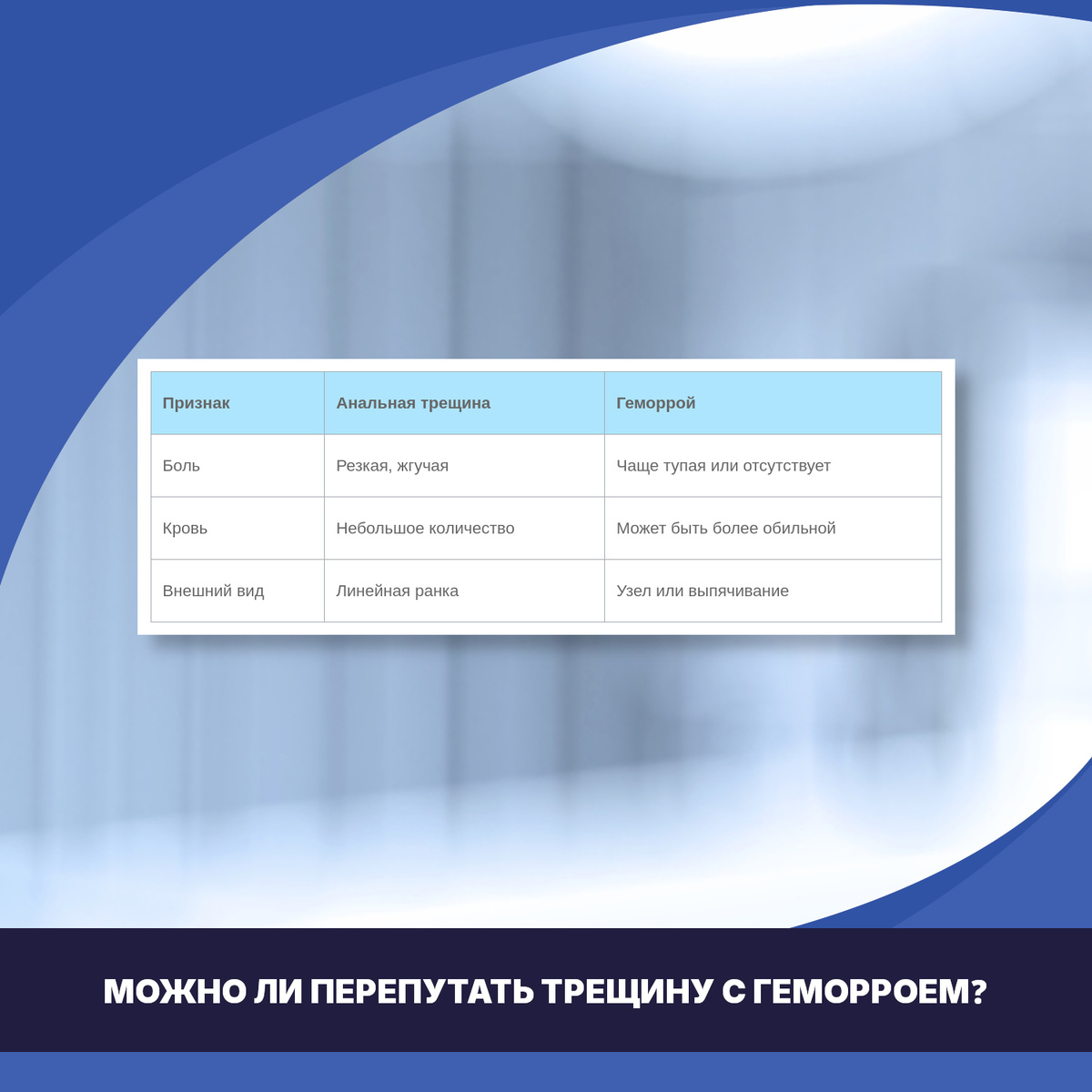 | Признак | Анальная трещина | Геморрой |
|---|---|---|
| Боль | Резкая, жгучая | Чаще тупая или отсутствует |
| Кровь | Небольшое количество | Может быть более обильной |
| Внешний вид | Линейная ранка | Узел или выпячивание |

МОЖНО ЛИ ПЕРЕПУТАТЬ ТРЕЩИНУ С ГЕМОРРОЕМ?